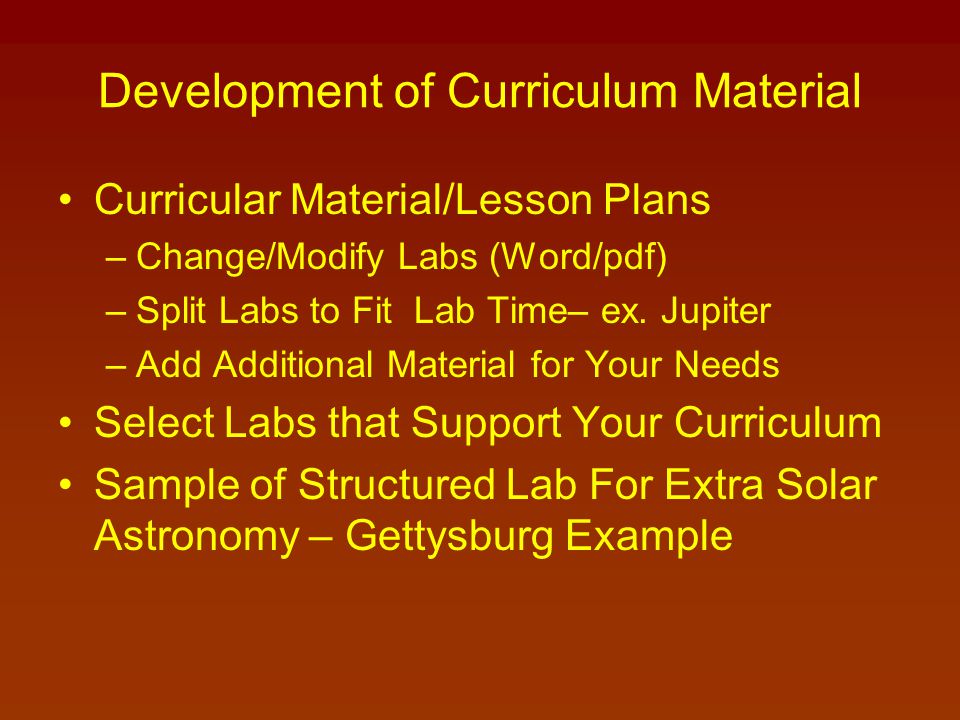 Development of Curriculum Material

• Curricular Material/Lesson Plans
– Change/Modify Labs (Word/pdf)
– Split Labs to Fit Lab Time– ex. Jupiter
– Add Additional Material for Your Needs
• Select Labs that Support Your Curriculum
• Sample of Structured Lab For Extra Solar Astronomy – Gettysburg Example